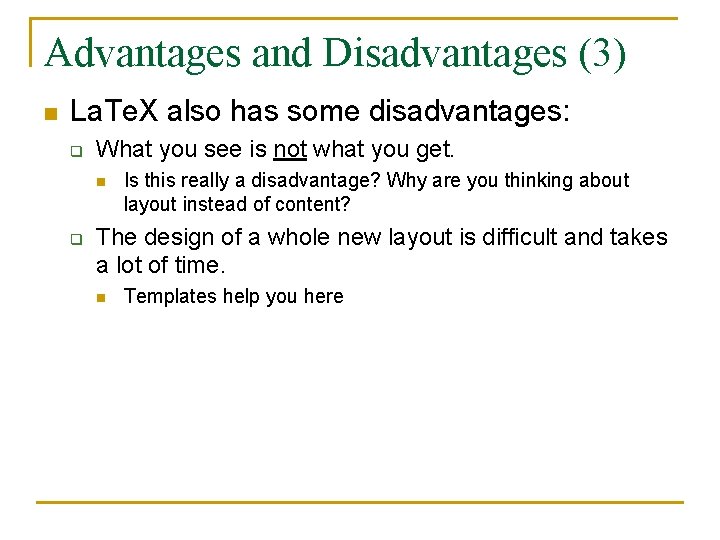 Advantages and Disadvantages (3)

LaTeX also has some disadvantages:

What you see is not what you get.

Is this really a disadvantage? Why are you thinking about layout instead of content?

The design of a whole new layout is difficult and takes a lot of time.

Templates help you here